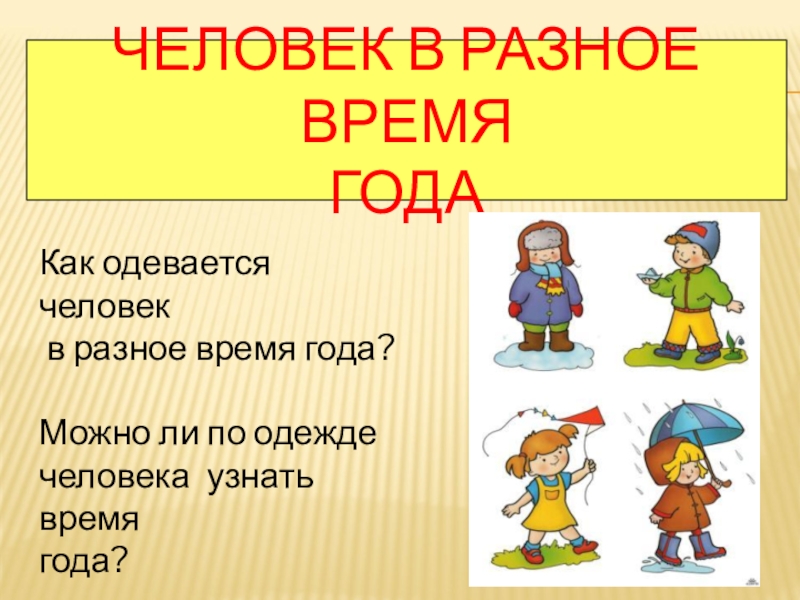 ЧЕЛОВЕК В РАЗНОЕ ВРЕМЯ ГОДА

Как одевается человек
в разное время года?

Можно ли по одежде человека узнать время года?